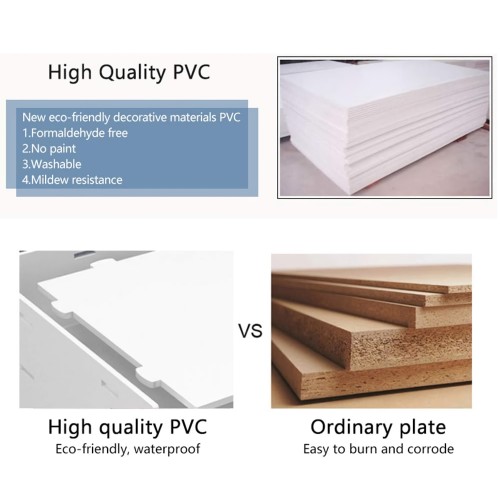 High Quality PVC

New eco-friendly decorative materials PVC
1.Formaldehyde free
2.No paint
3.Washable
4.Mildew resistance

VS

High quality PVC
Eco-friendly, waterproof

Ordinary plate
Easy to burn and corrode